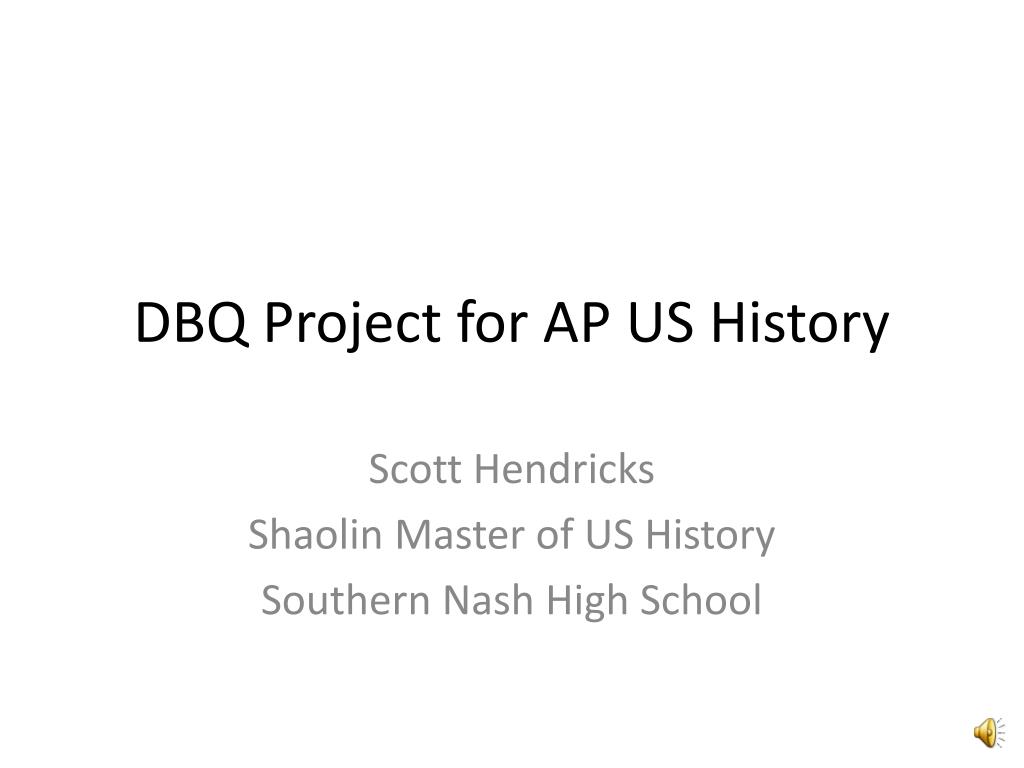 DBQ Project for AP US History

Scott Hendricks
Shaolin Master of US History
Southern Nash High School